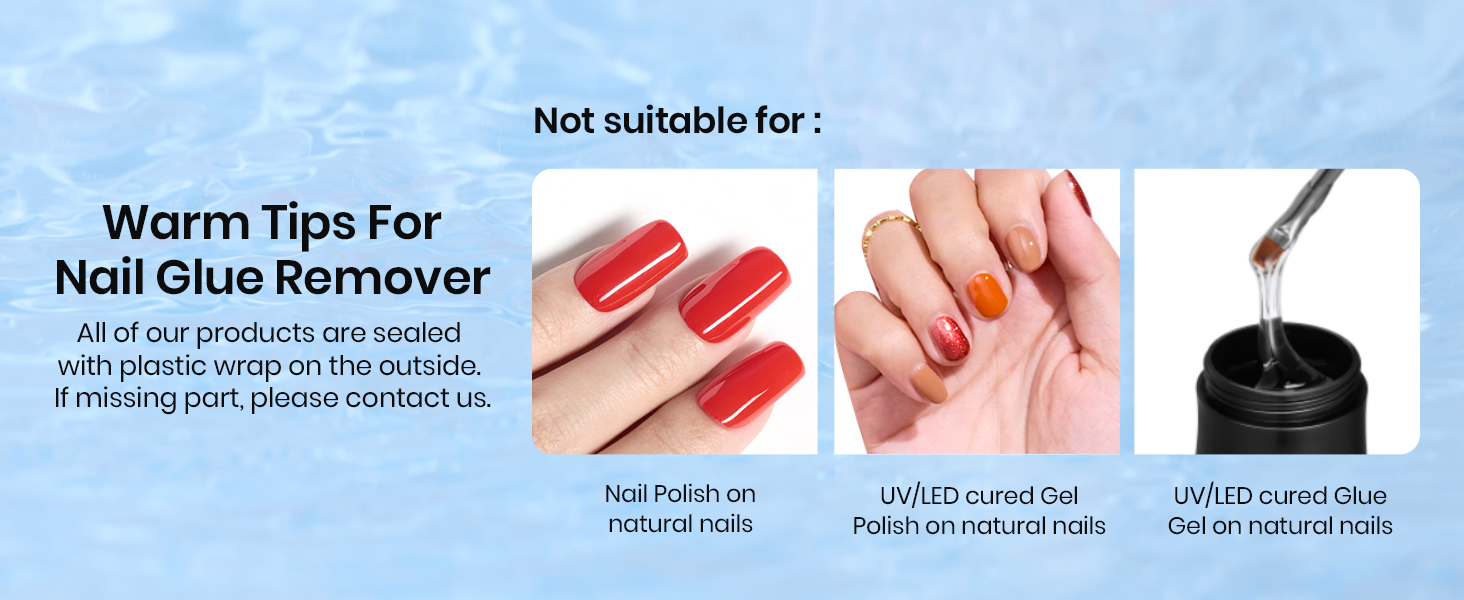 Warm Tips For Nail Glue Remover

All of our products are sealed with plastic wrap on the outside. If missing part, please contact us.

Not suitable for :

Nail Polish on natural nails

UV/LED cured Gel Polish on natural nails

UV/LED cured Glue Gel on natural nails